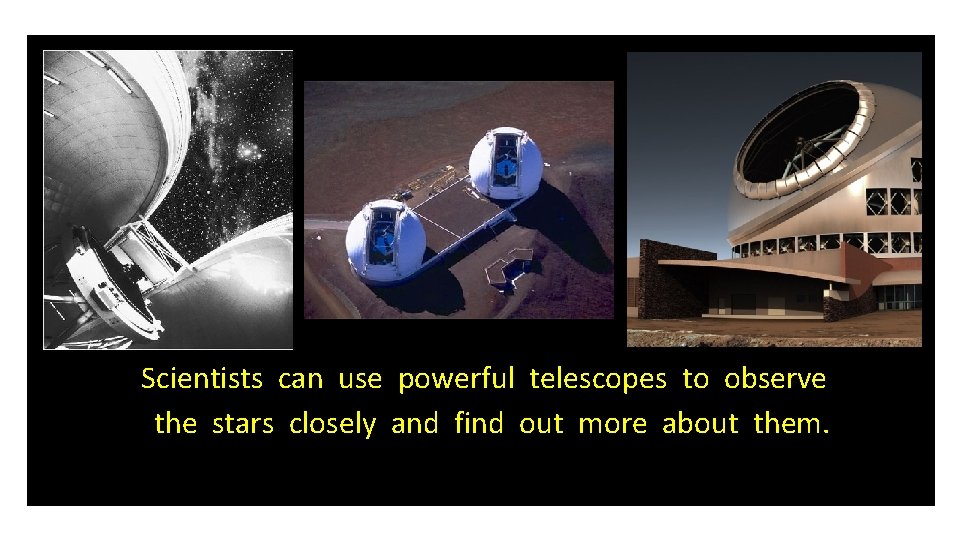 Scientists can use powerful telescopes to observe the stars closely and find out more about them.